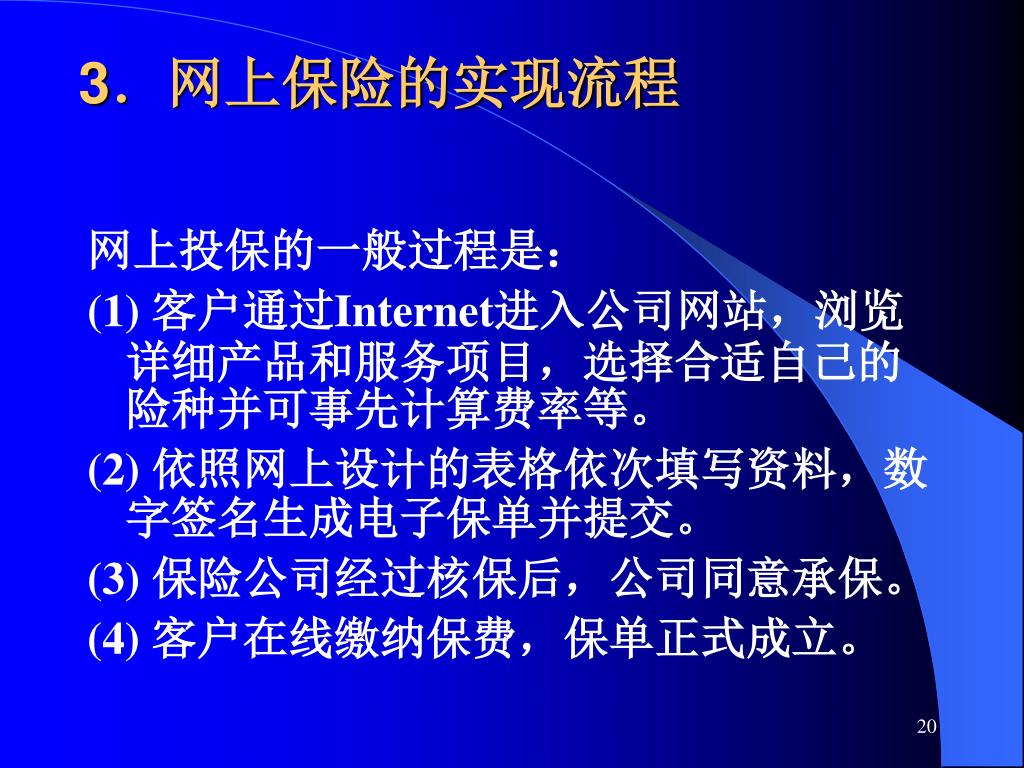 3．网上保险的实现流程

网上投保的一般过程是：

(1) 客户通过Internet进入公司网站，浏览详细产品和服务项目，选择合适自己的险种并可事先计算费率等。

(2) 依照网上设计的表格依次填写资料，数字签名生成电子保单并提交。

(3) 保险公司经过核保后，公司同意承保。

(4) 客户在线缴纳保费，保单正式成立。

20